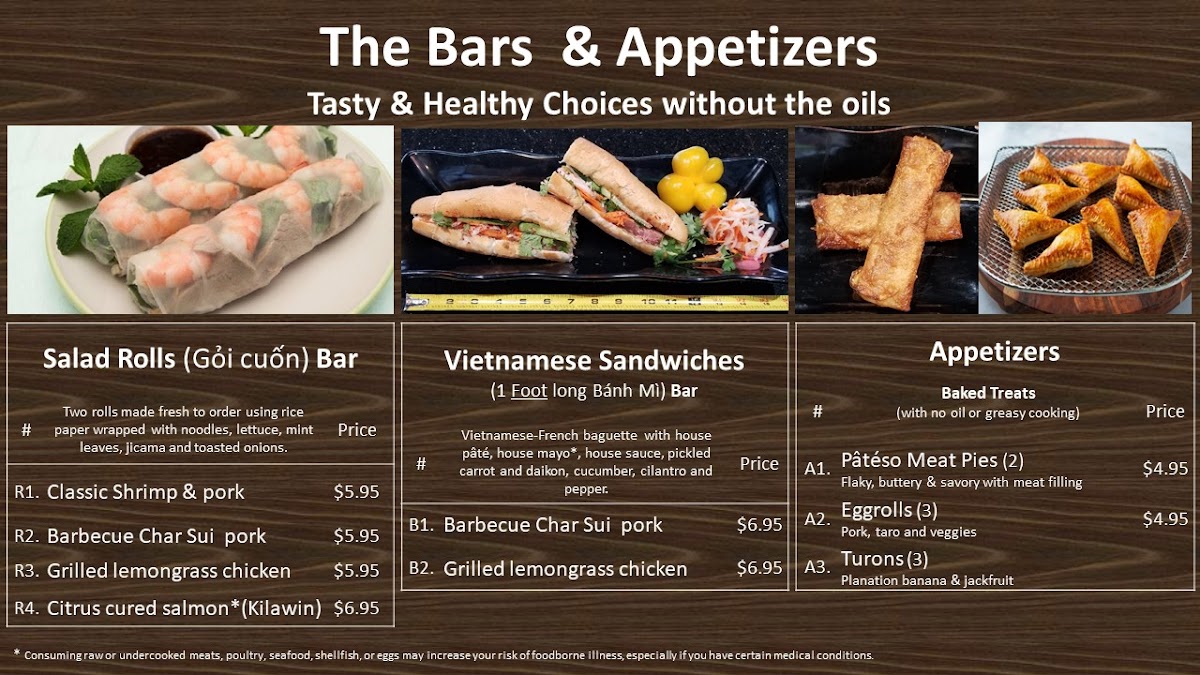 The Bars & Appetizers
Tasty & Healthy Choices without the oils

Salad Rolls (Gỏi cuốn) Bar

| # | Two rolls made fresh to order using rice paper wrapped with noodles, lettuce, mint leaves, jicama and toasted onions. | Price |
|---|---|---|
| R1. | Classic Shrimp & pork | $5.95 |
| R2. | Barbecue Char Sui pork | $5.95 |
| R3. | Grilled lemongrass chicken | $5.95 |
| R4. | Citrus cured salmon*(Kilawin) | $6.95 |

Vietnamese Sandwiches
(1 Foot long Bánh Mì) Bar

| # | Vietnamese-French baguette with house pâté, house mayo*, house sauce, pickled carrot and daikon, cucumber, cilantro and pepper. | Price |
|---|---|---|
| B1. | Barbecue Char Sui pork | $6.95 |
| B2. | Grilled lemongrass chicken | $6.95 |

Appetizers

| # | Baked Treats (with no oil or greasy cooking) | Price |
|---|---|---|
| A1. | Pâtéso Meat Pies (2) Flaky, buttery & savory with meat filling | $4.95 |
| A2. | Eggrolls (3) Pork, taro and veggies | $4.95 |
| A3. | Turons (3) Planation banana & jackfruit | |

* Consuming raw or undercooked meats, poultry, seafood, shellfish, or eggs may increase your risk of foodborne illness, especially if you have certain medical conditions.